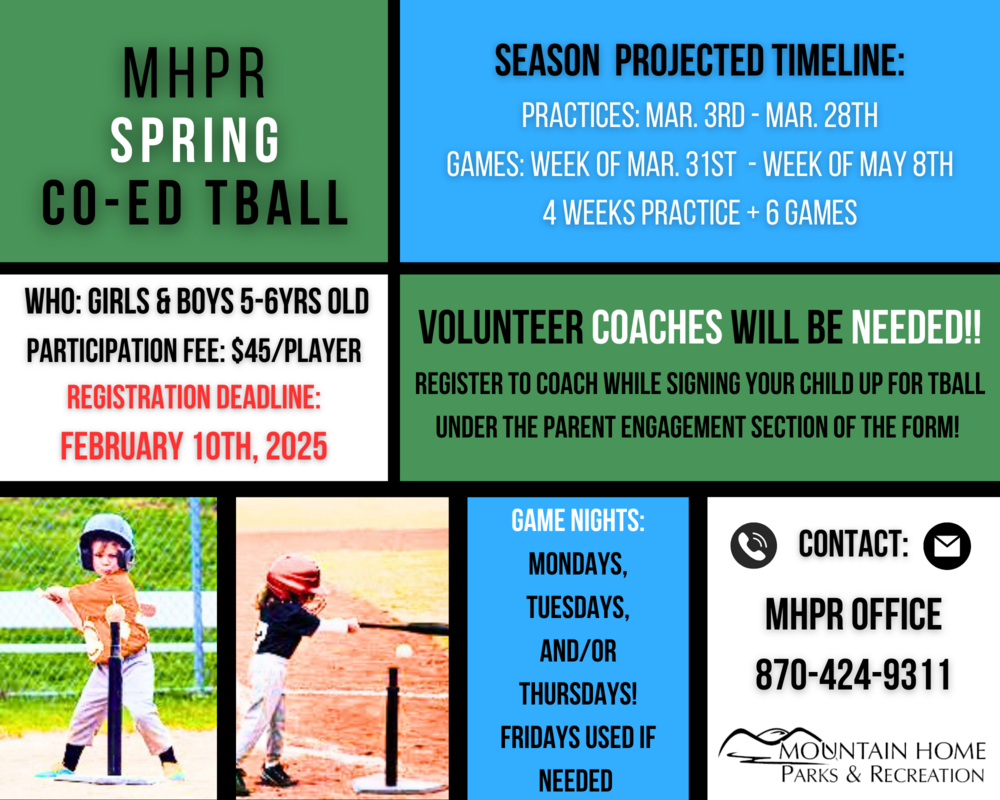 MHPR
SPRING
CO-ED TBALL

SEASON PROJECTED TIMELINE:
PRACTICES: MAR. 3RD - MAR. 28TH
GAMES: WEEK OF MAR. 31ST - WEEK OF MAY 8TH
4 WEEKS PRACTICE + 6 GAMES

WHO: GIRLS & BOYS 5-6YRS OLD
PARTICIPATION FEE: $45/PLAYER
REGISTRATION DEADLINE:
FEBRUARY 10TH, 2025

VOLUNTEER COACHES WILL BE NEEDED!!
REGISTER TO COACH WHILE SIGNING YOUR CHILD UP FOR TBALL UNDER THE PARENT ENGAGEMENT SECTION OF THE FORM!

GAME NIGHTS:
MONDAYS,
TUESDAYS,
AND/OR
THURSDAYS!
FRIDAYS USED IF NEEDED

CONTACT:
MHPR OFFICE
870-424-9311

MOUNTAIN HOME
PARKS & RECREATION